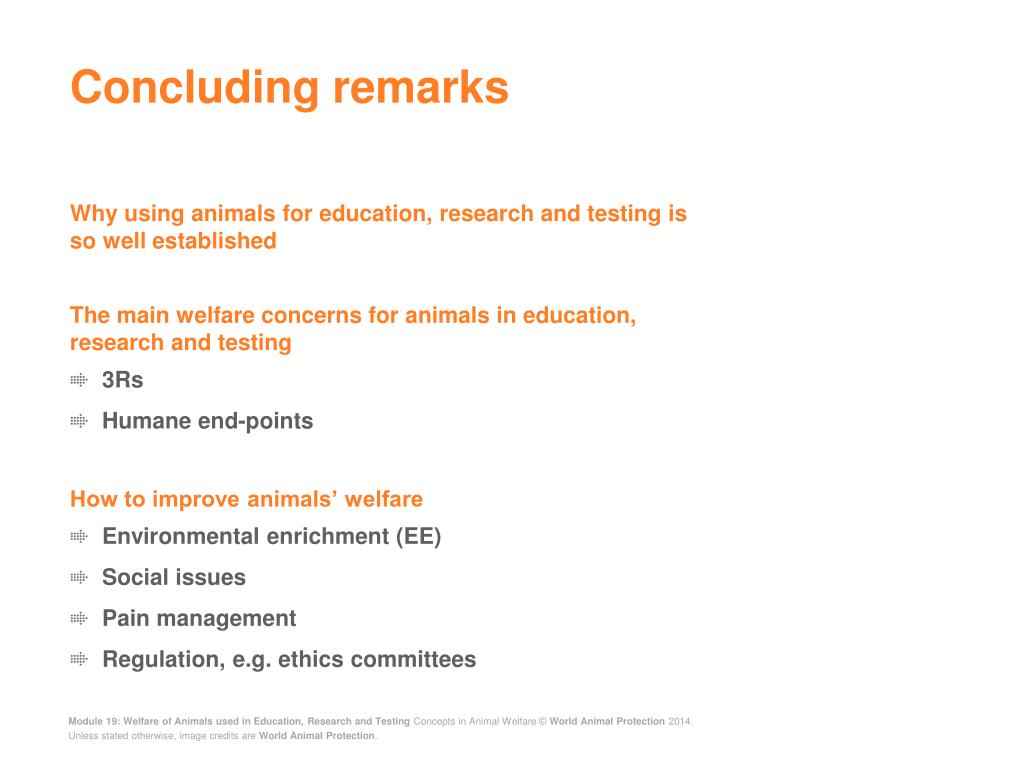 Concluding remarks

Why using animals for education, research and testing is so well established

The main welfare concerns for animals in education, research and testing

3Rs

Humane end-points

How to improve animals' welfare

Environmental enrichment (EE)

Social issues

Pain management

Regulation, e.g. ethics committees

Module 19: Welfare of Animals used in Education, Research and Testing Concepts in Animal Welfare © World Animal Protection 2014. Unless stated otherwise, image credits are World Animal Protection.